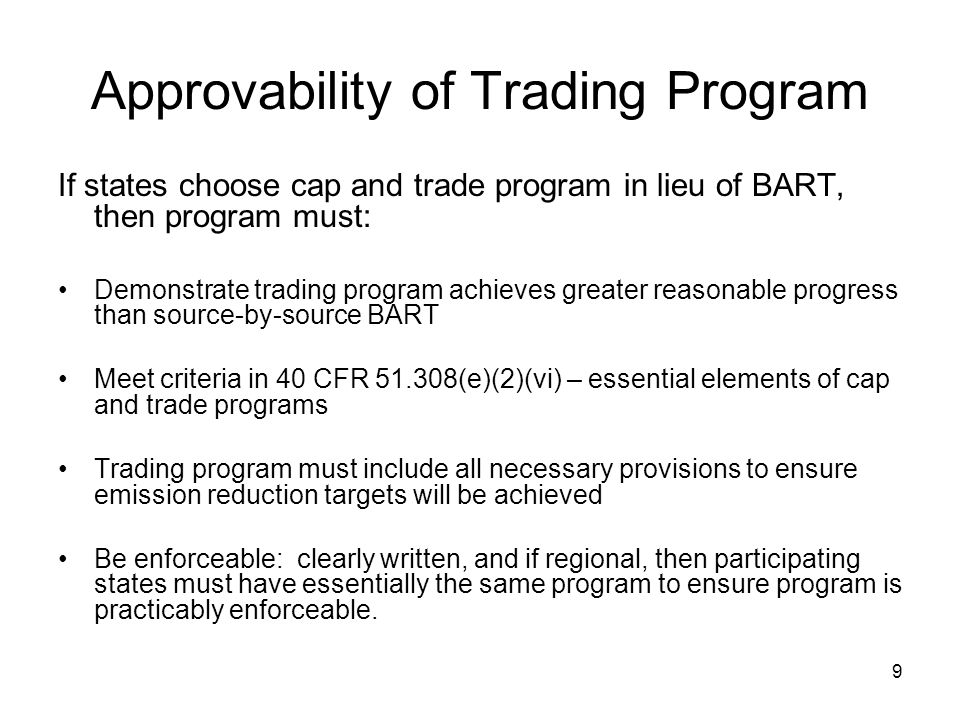 Approvability of Trading Program

If states choose cap and trade program in lieu of BART, then program must:

• Demonstrate trading program achieves greater reasonable progress than source-by-source BART

• Meet criteria in 40 CFR 51.308(e)(2)(vi) – essential elements of cap and trade programs

• Trading program must include all necessary provisions to ensure emission reduction targets will be achieved

• Be enforceable: clearly written, and if regional, then participating states must have essentially the same program to ensure program is practicably enforceable.

9